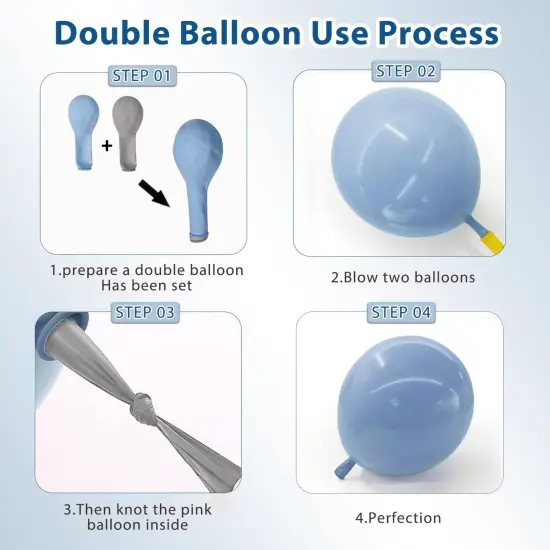 Double Balloon Use Process

STEP 01

+

1.prepare a double balloon Has been set

STEP 02

2.Blow two balloons

STEP 03

3.Then knot the pink balloon inside

STEP 04

4.Perfection